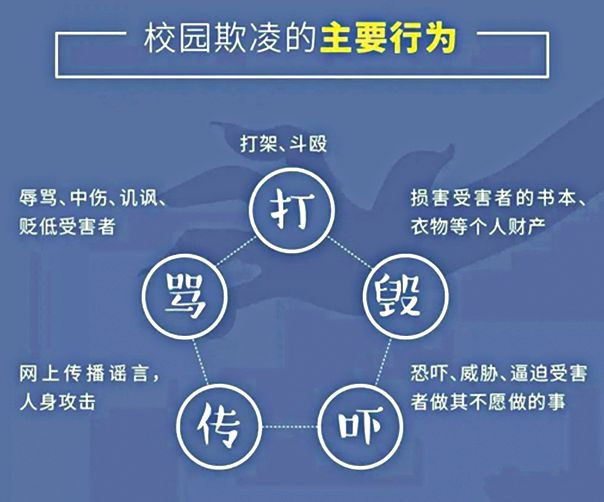 校园欺凌的主要行为

打架、斗殴

打

辱骂、中伤、讥讽、贬低受害者

骂

损害受害者的书本、衣物等个人财产

毁

网上传播谣言，人身攻击

传

恐吓、威胁、逼迫受害者做其不愿做的事

吓